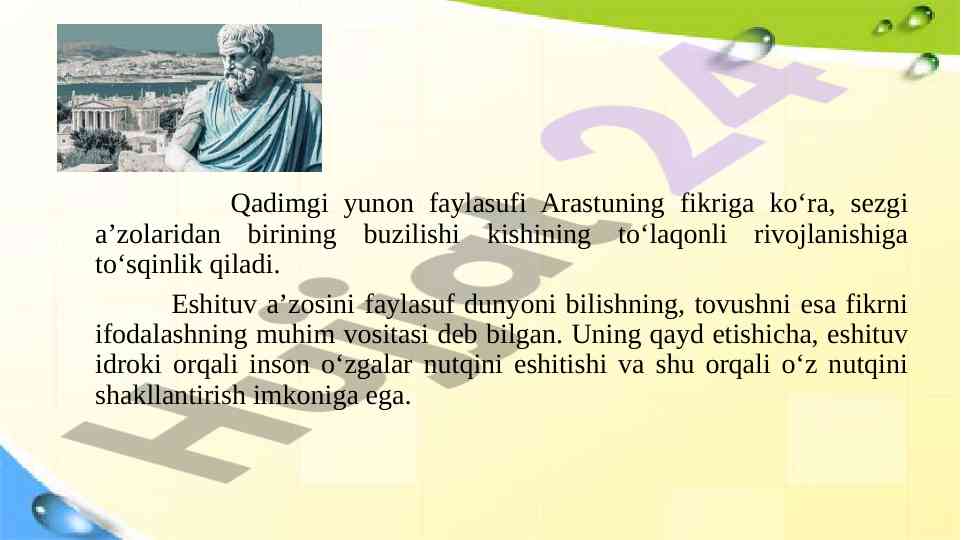 Qadimgi yunon faylasufi Arastuning fikriga ko‘ra, sezgi a’zolaridan birining buzilishi kishining to‘laqonli rivojlanishiga to‘sqinlik qiladi.

Eshituv a’zosini faylasuf dunyoni bilishning, tovushni esa fikrni ifodalashning muhim vositasi deb bilgan. Uning qayd etishicha, eshituv idroki orqali inson o‘zgalar nutqini eshitishi va shu orqali o‘z nutqini shakllantirish imkoniga ega.

Hujjat24